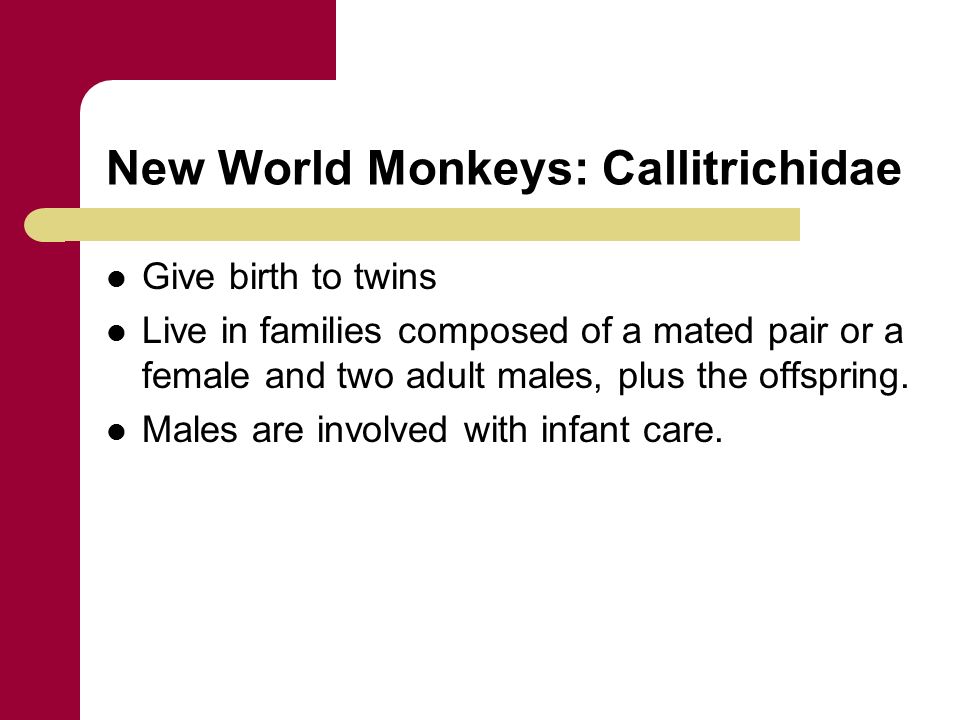 New World Monkeys: Callitrichidae

- Give birth to twins
- Live in families composed of a mated pair or a female and two adult males, plus the offspring.
- Males are involved with infant care.